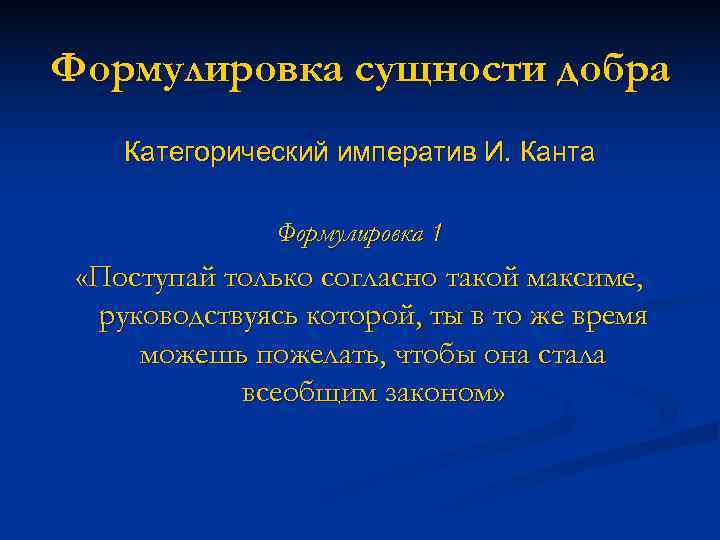 Формулировка сущности добра

Категорический императив И. Канта

Формулировка 1

«Поступай только согласно такой максиме, руководствуясь которой, ты в то же время можешь пожелать, чтобы она стала всеобщим законом»